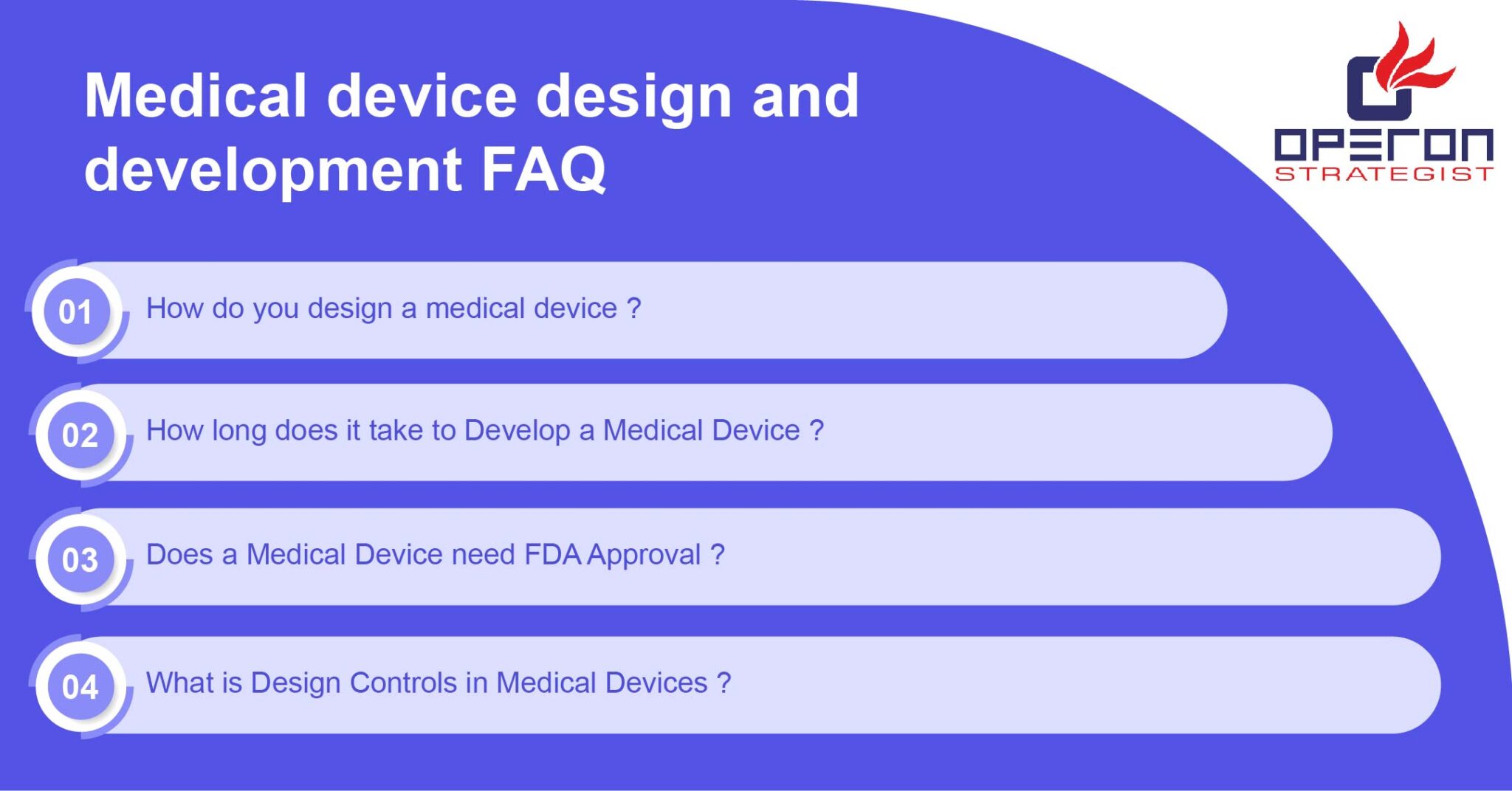 Medical device design and development FAQ

OPERON STRATEGIST

01 How do you design a medical device ?

02 How long does it take to Develop a Medical Device ?

03 Does a Medical Device need FDA Approval ?

04 What is Design Controls in Medical Devices ?